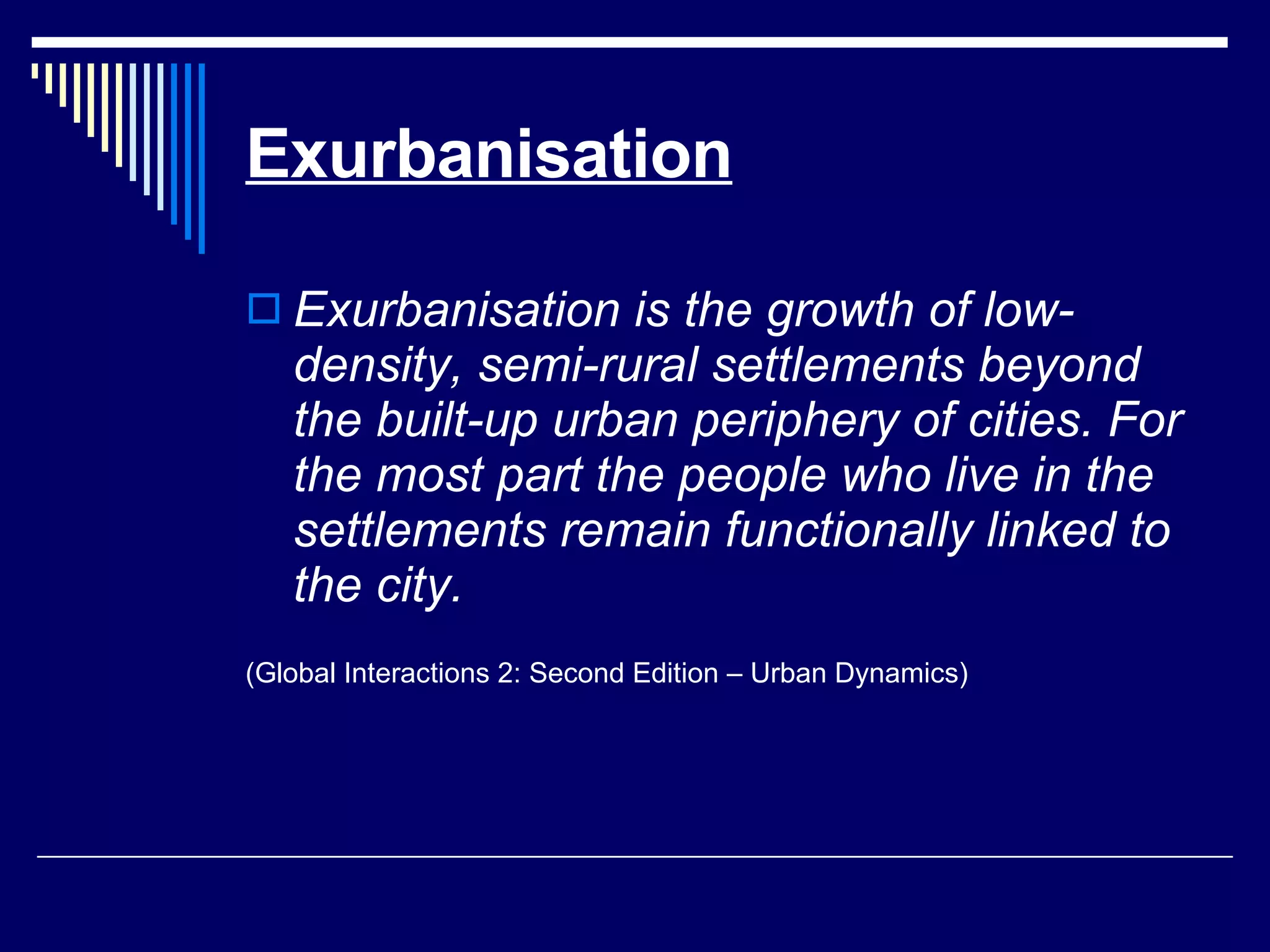 Exurbanisation

Exurbanisation is the growth of low-density, semi-rural settlements beyond the built-up urban periphery of cities. For the most part the people who live in the settlements remain functionally linked to the city.

(Global Interactions 2: Second Edition – Urban Dynamics)